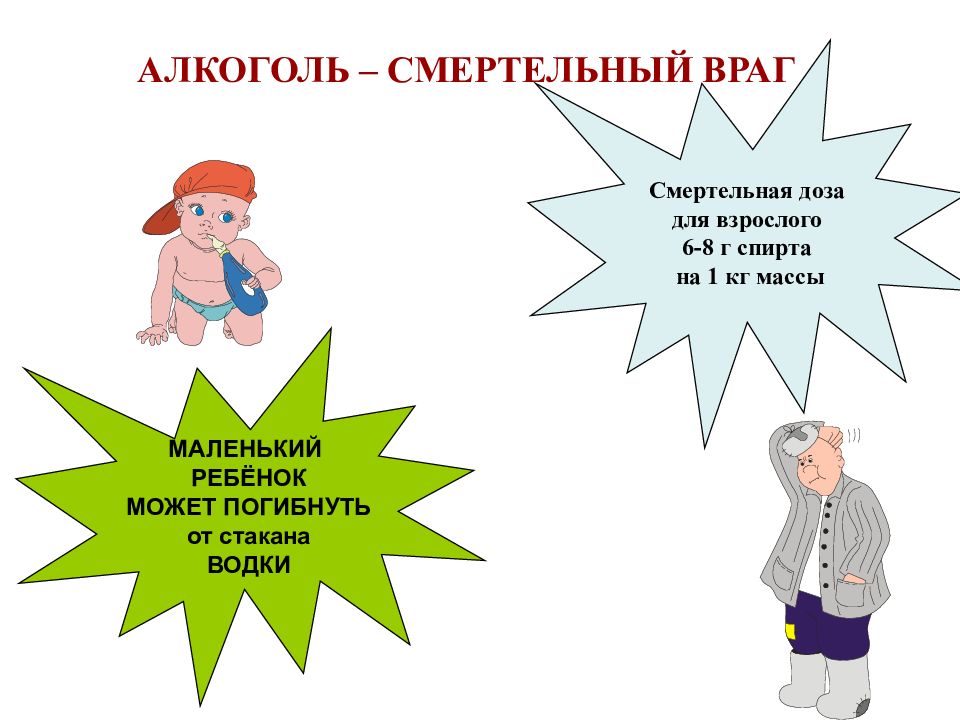 АЛКОГОЛЬ – СМЕРТЕЛЬНЫЙ ВРАГ

Смертельная доза для взрослого 6-8 г спирта на 1 кг массы

МАЛЕНЬКИЙ РЕБЁНОК МОЖЕТ ПОГИБНУТЬ от стакана ВОДКИ